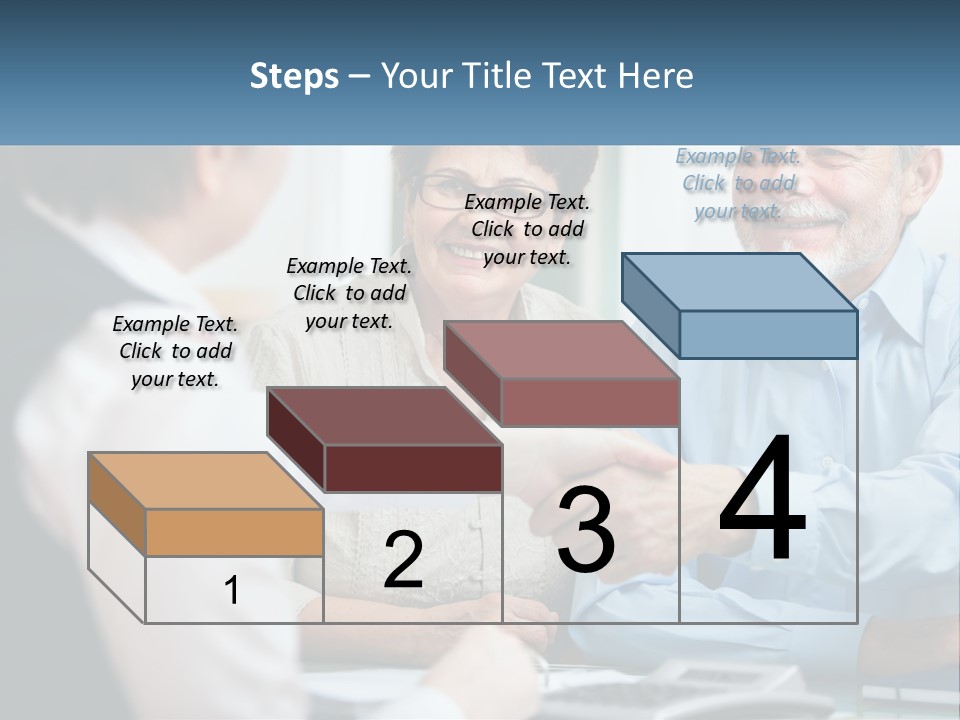 Steps – Your Title Text Here

Example Text. Click to add your text.

Example Text. Click to add your text.

Example Text. Click to add your text.

Example Text. Click to add your text.

1

2

3

4